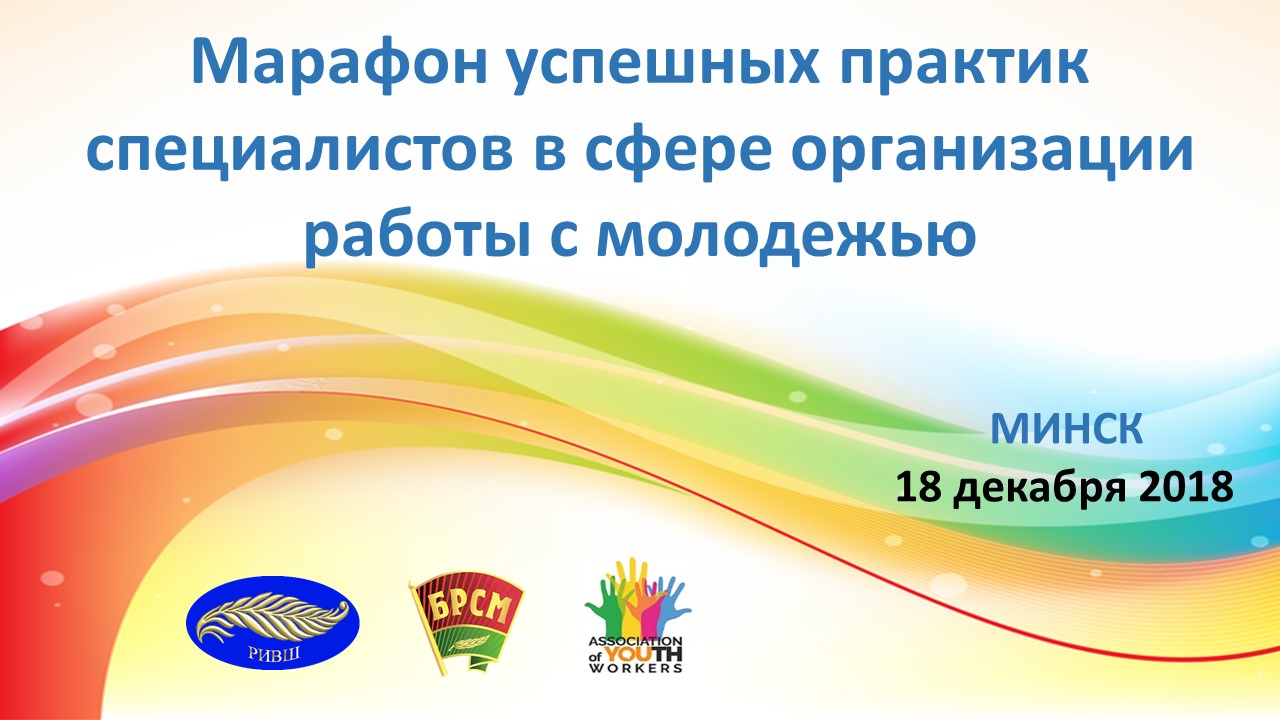 Марафон успешных практик специалистов в сфере организации работы с молодежью

МИНСК
18 декабря 2018

РИВШ

БРСМ

ASSOCIATION of YOUTH WORKERS